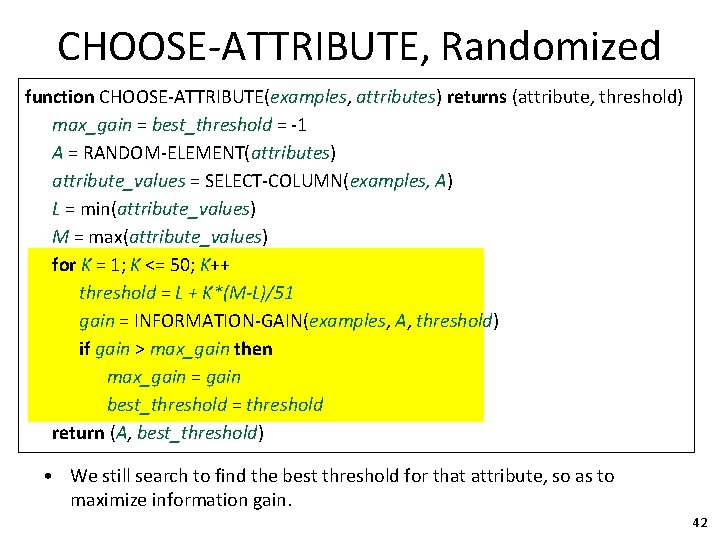 CHOOSE-ATTRIBUTE, Randomized

function CHOOSE-ATTRIBUTE(examples, attributes) returns (attribute, threshold)
max_gain = best_threshold = -1
A = RANDOM-ELEMENT(attributes)
attribute_values = SELECT-COLUMN(examples, A)
L = min(attribute_values)
M = max(attribute_values)
for K = 1; K <= 50; K++
threshold = L + K*(M-L)/51
gain = INFORMATION-GAIN(examples, A, threshold)
if gain > max_gain then
max_gain = gain
best_threshold = threshold
return (A, best_threshold)

• We still search to find the best threshold for that attribute, so as to maximize information gain.

42